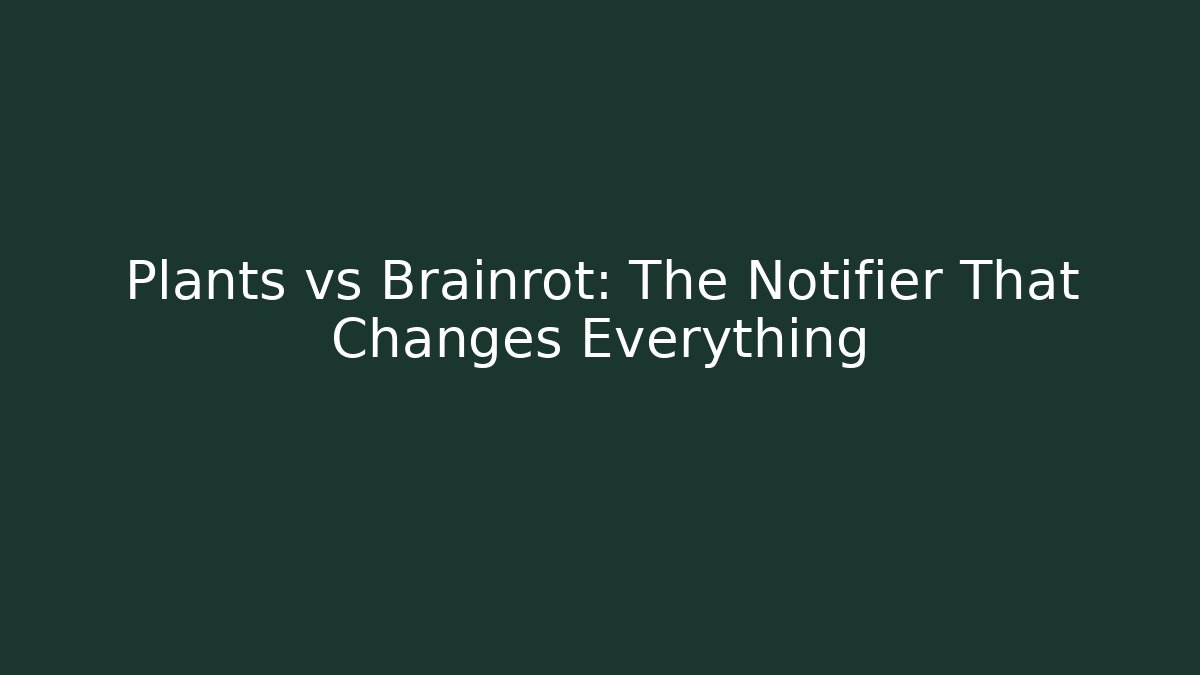 Plants vs Brainrot: The Notifier That Changes Everything